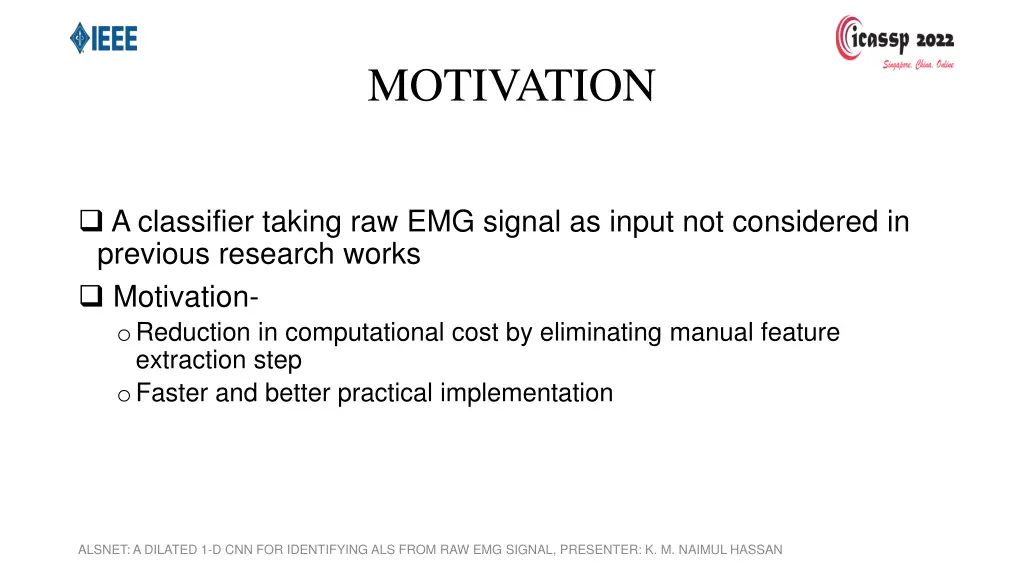 IEEE

icassp 2022
Singapore, China, Online

MOTIVATION

❑ A classifier taking raw EMG signal as input not considered in previous research works

❑ Motivation-
o Reduction in computational cost by eliminating manual feature extraction step
o Faster and better practical implementation

ALSNET: A DILATED 1-D CNN FOR IDENTIFYING ALS FROM RAW EMG SIGNAL, PRESENTER: K. M. NAIMUL HASSAN